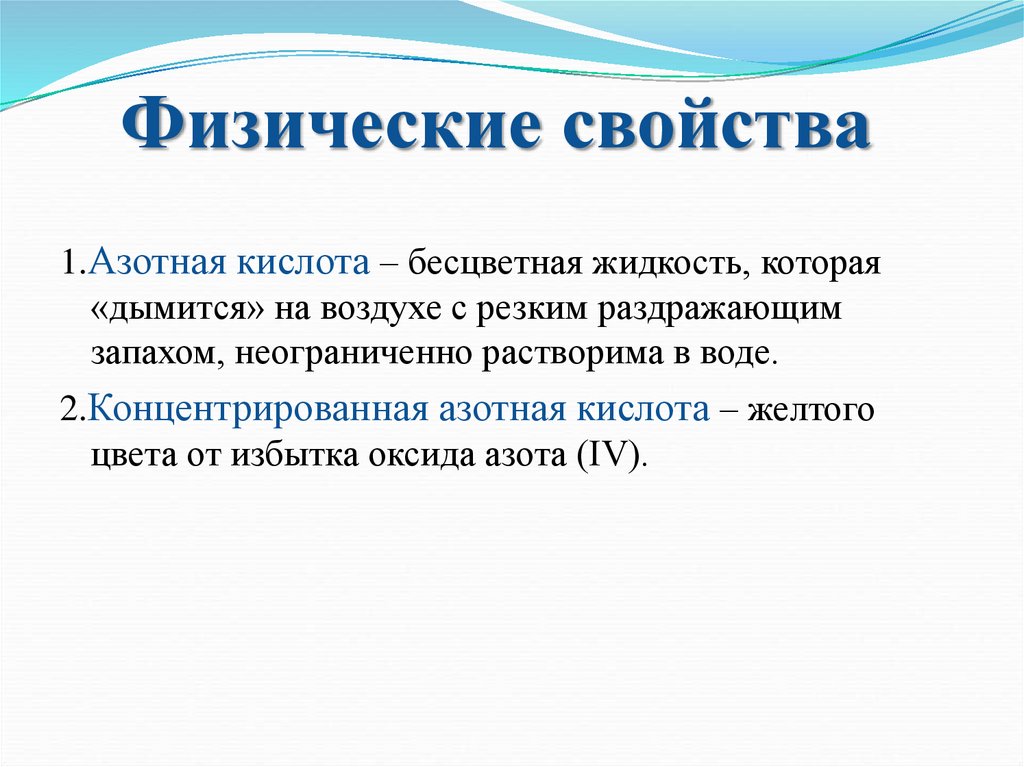 Физические свойства

1.Азотная кислота – бесцветная жидкость, которая «дымится» на воздухе с резким раздражающим запахом, неограниченно растворима в воде.

2.Концентрированная азотная кислота – желтого цвета от избытка оксида азота (IV).